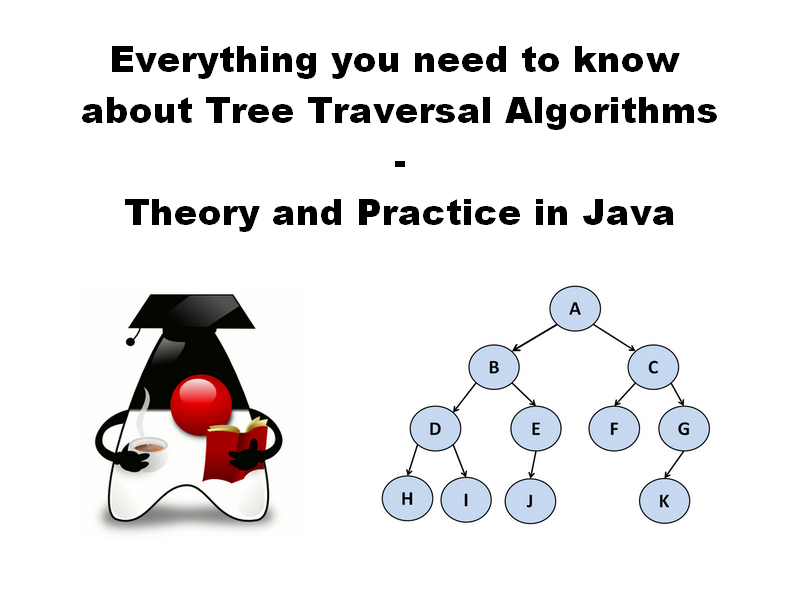 Everything you need to know about Tree Traversal Algorithms

-

Theory and Practice in Java

A

B

C

D

E

F

G

H

I

J

K